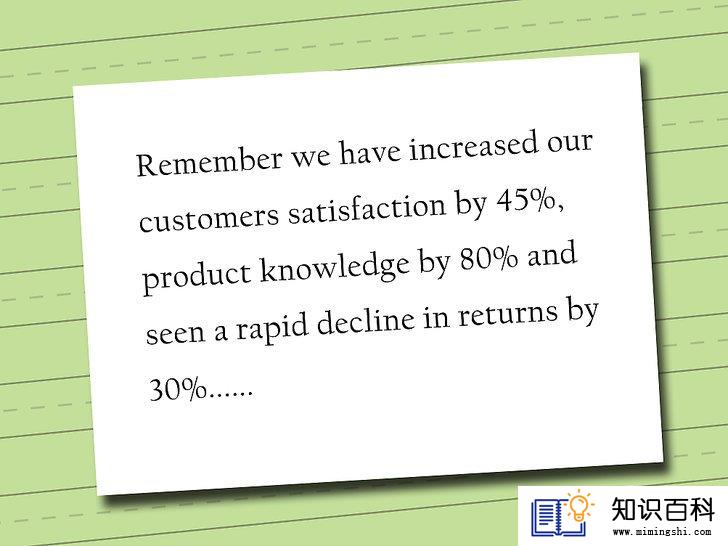 Remember we have increased our customers satisfaction by 45%, product knowledge by 80% and seen a rapid decline in returns by 30%......

知识百科
www.mimingshi.com